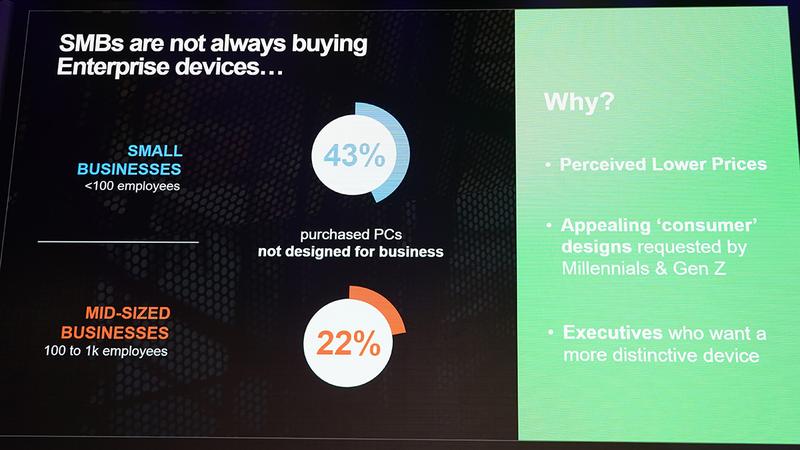 SMBs are not always buying Enterprise devices…

SMALL BUSINESSES
<100 employees

43%

purchased PCs
not designed for business

MID-SIZED BUSINESSES
100 to 1k employees

22%

Why?

• Perceived Lower Prices

• Appealing 'consumer' designs requested by Millennials & Gen Z

• Executives who want a more distinctive device